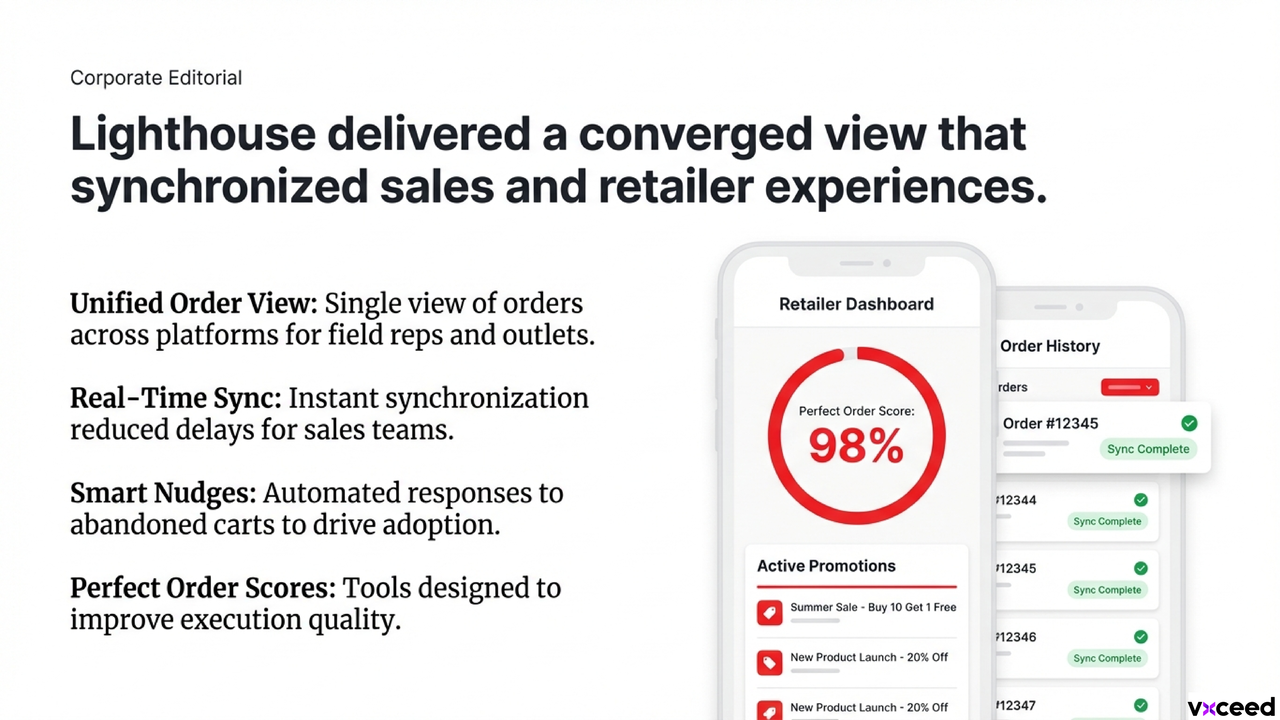 Corporate Editorial

Lighthouse delivered a converged view that synchronized sales and retailer experiences.

Unified Order View: Single view of orders across platforms for field reps and outlets.

Real-Time Sync: Instant synchronization reduced delays for sales teams.

Smart Nudges: Automated responses to abandoned carts to drive adoption.

Perfect Order Scores: Tools designed to improve execution quality.

Retailer Dashboard

Perfect Order Score:
98%

Active Promotions

Summer Sale - Buy 10 Get 1 Free

New Product Launch - 20% Off

New Product Launch - 20% Off

Order History

rders

Order #12345

Sync Complete

#12344

Sync Complete

#12345

Sync Complete

#12346

Sync Complete

#12347

vxceed